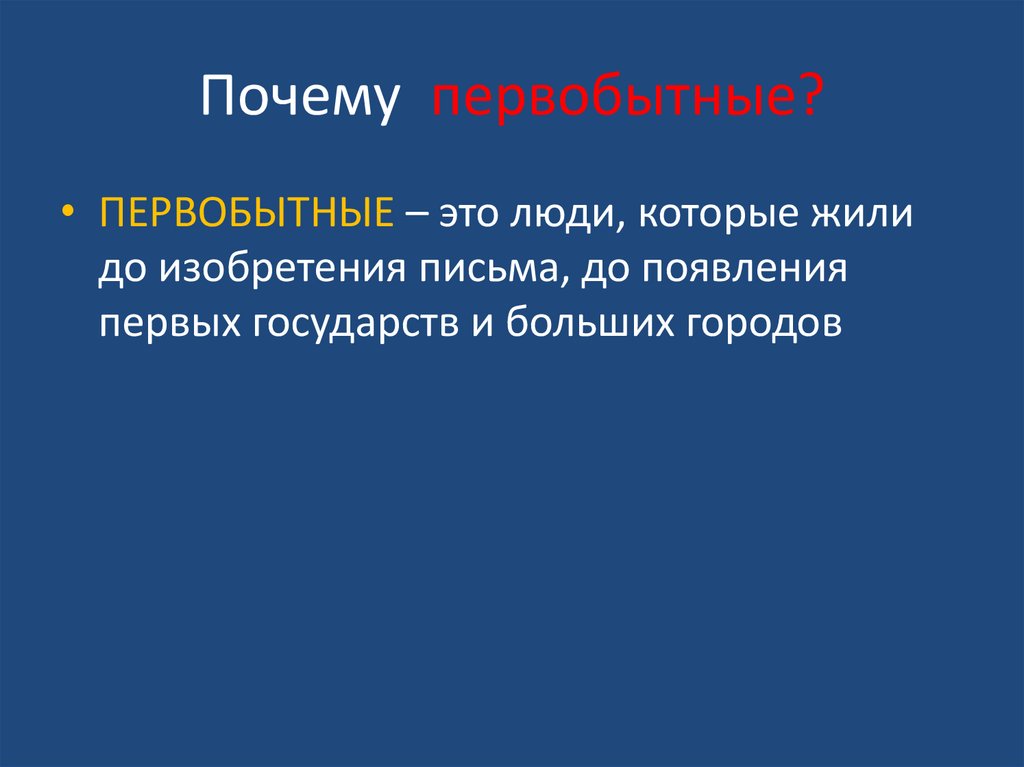 Почему первобытные?

• ПЕРВОБЫТНЫЕ – это люди, которые жили до изобретения письма, до появления первых государств и больших городов